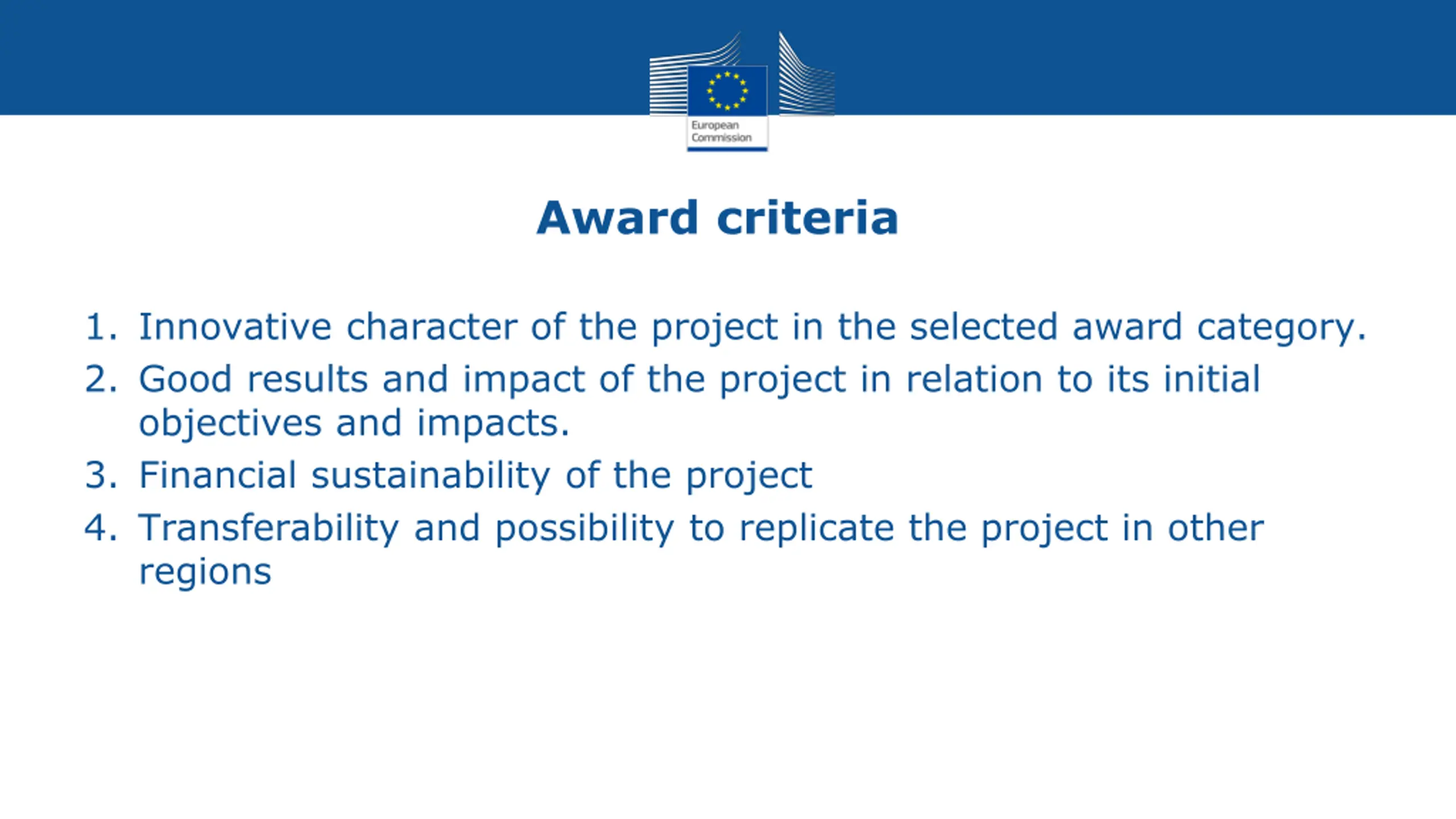 European Commission

Award criteria

1. Innovative character of the project in the selected award category.
2. Good results and impact of the project in relation to its initial objectives and impacts.
3. Financial sustainability of the project
4. Transferability and possibility to replicate the project in other regions